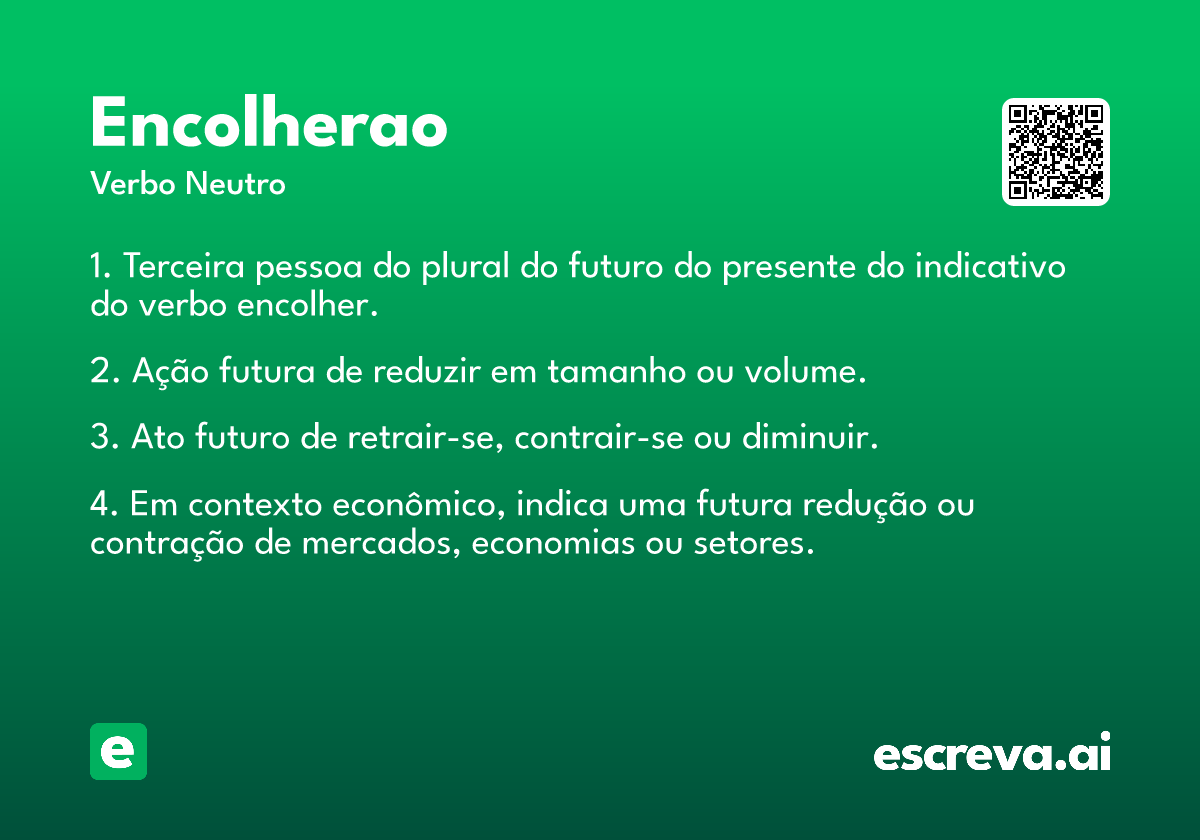 Encolherao
Verbo Neutro

1. Terceira pessoa do plural do futuro do presente do indicativo do verbo encolher.

2. Ação futura de reduzir em tamanho ou volume.

3. Ato futuro de retrair-se, contrair-se ou diminuir.

4. Em contexto econômico, indica uma futura redução ou contração de mercados, economias ou setores.

e

escreva.ai